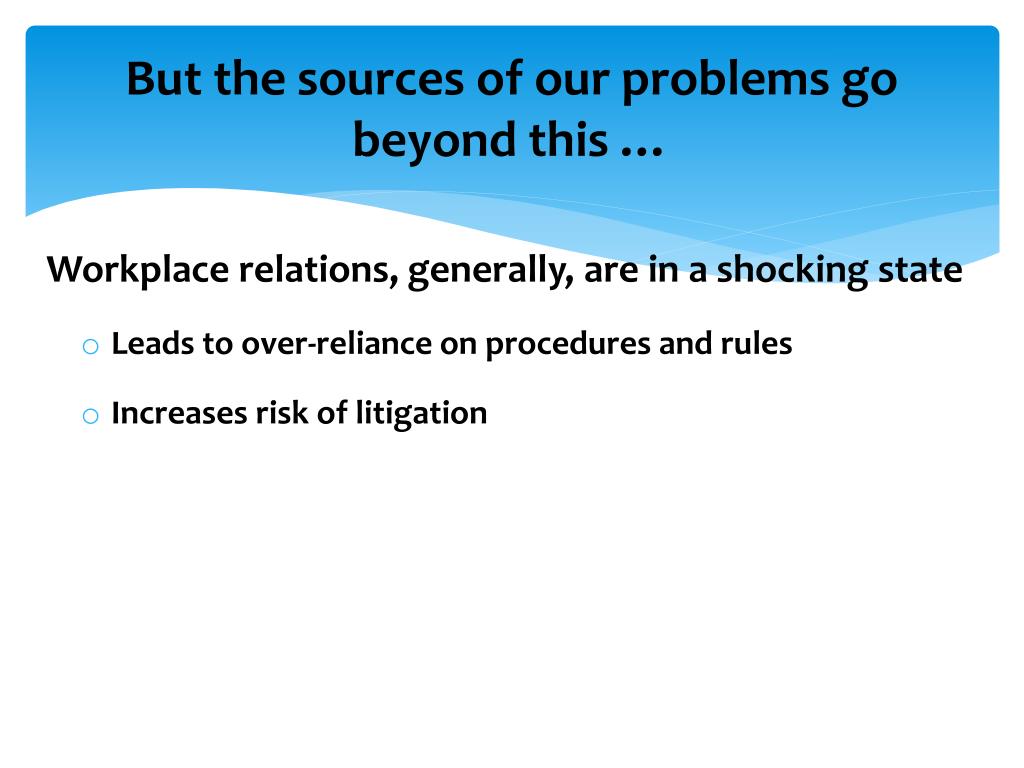 But the sources of our problems go beyond this …

Workplace relations, generally, are in a shocking state

o Leads to over-reliance on procedures and rules

o Increases risk of litigation